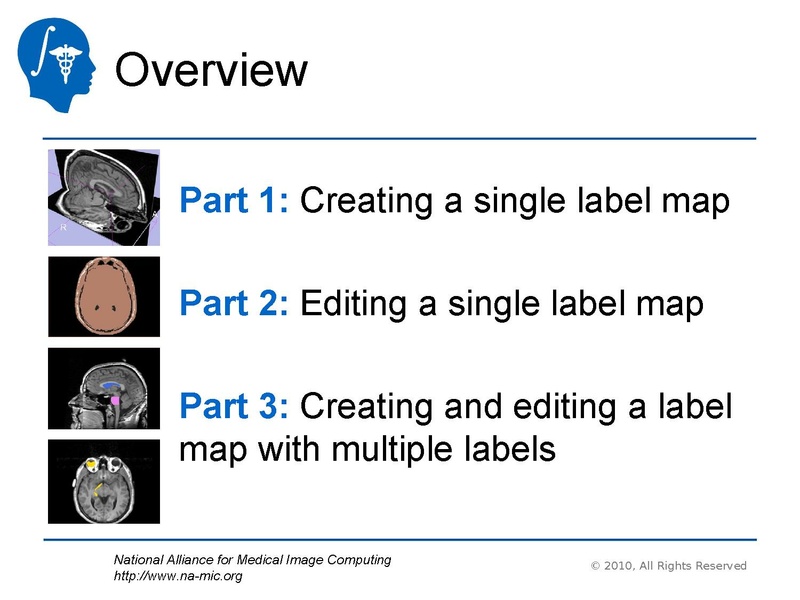 Overview

R

Part 1: Creating a single label map

Part 2: Editing a single label map

Part 3: Creating and editing a label map with multiple labels

National Alliance for Medical Image Computing
http://www.na-mic.org

© 2010, All Rights Reserved